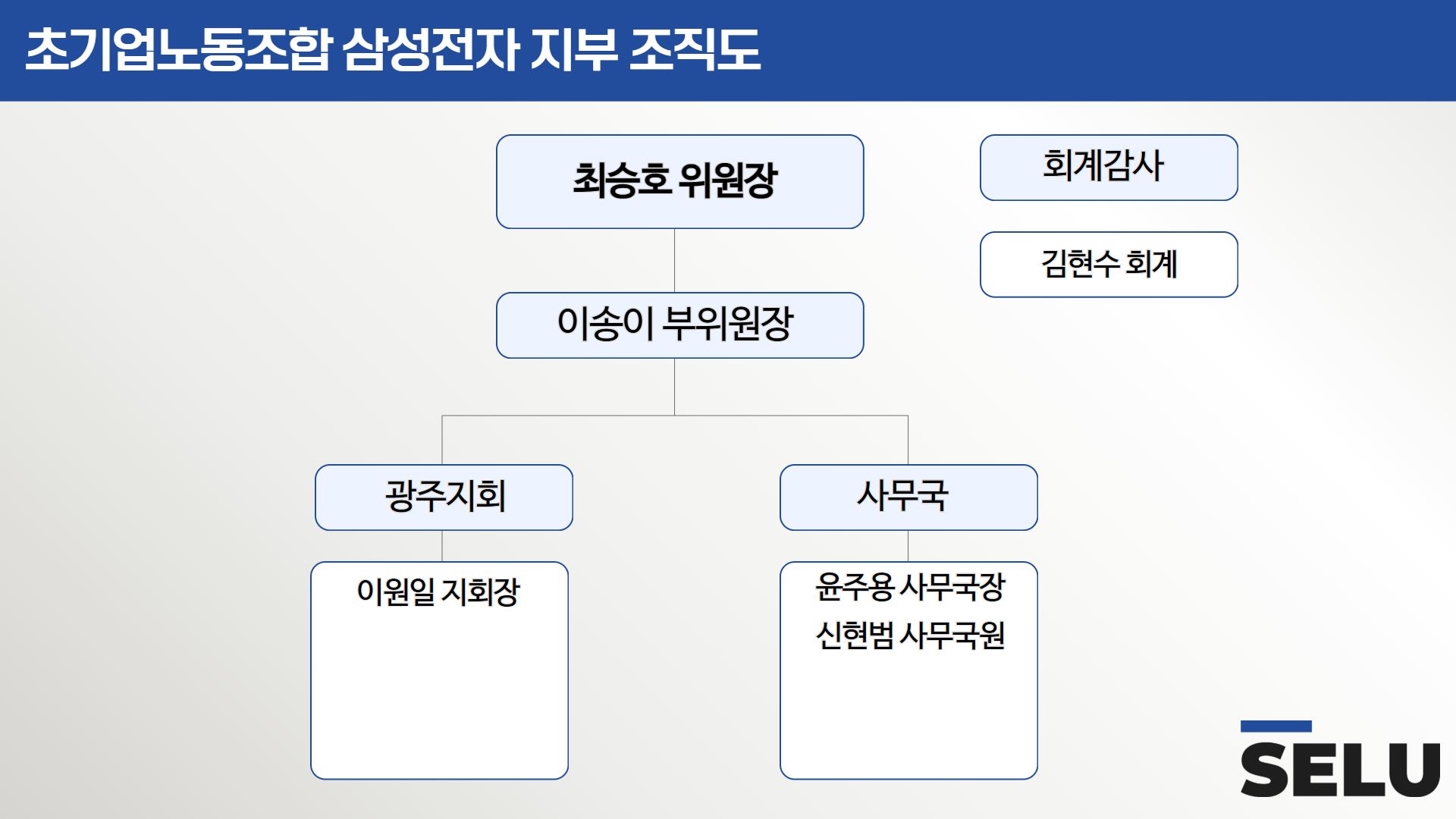 초기업노동조합 삼성전자 지부 조직도

최승호 위원장

회계감사

김현수 회계

이송이 부위원장

광주지회

이원일 지회장

사무국

윤주용 사무국장
신현범 사무국원

SELU